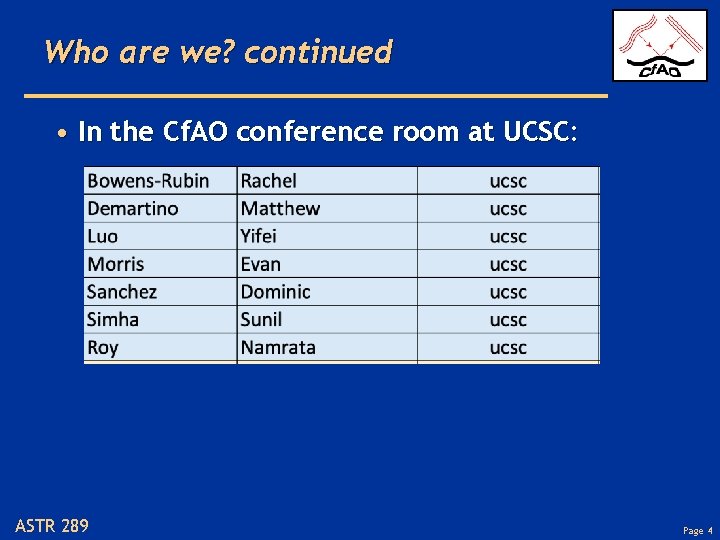 Who are we? continued

CfAO

• In the CfAO conference room at UCSC:

| Bowens-Rubin | Rachel | ucsc |
|---|---|---|
| Demartino | Matthew | ucsc |
| Luo | Yifei | ucsc |
| Morris | Evan | ucsc |
| Sanchez | Dominic | ucsc |
| Simha | Sunil | ucsc |
| Roy | Namrata | ucsc |

ASTR 289

Page 4